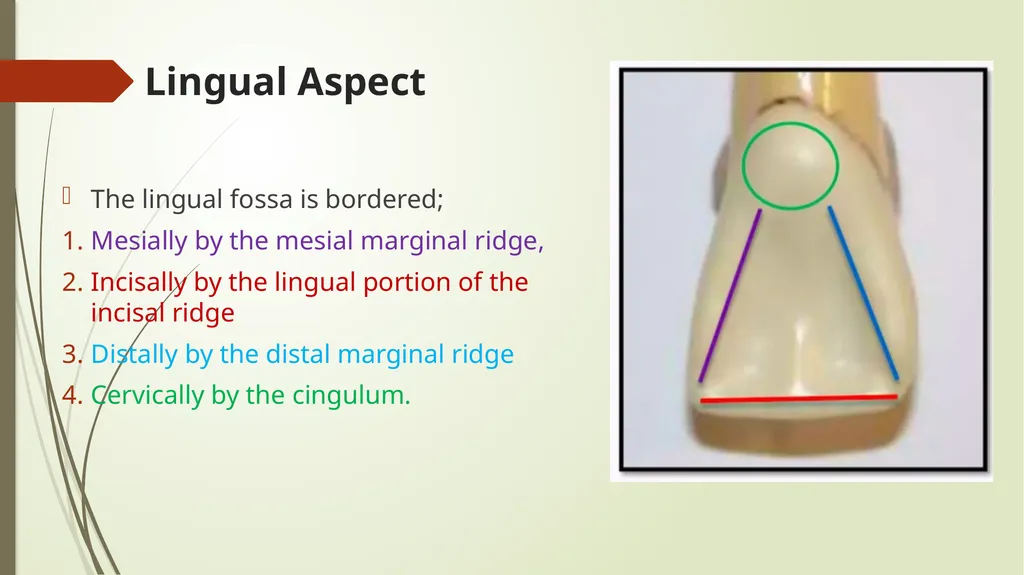 Lingual Aspect

The lingual fossa is bordered;

1. Mesially by the mesial marginal ridge,
2. Incisally by the lingual portion of the incisal ridge
3. Distally by the distal marginal ridge
4. Cervically by the cingulum.